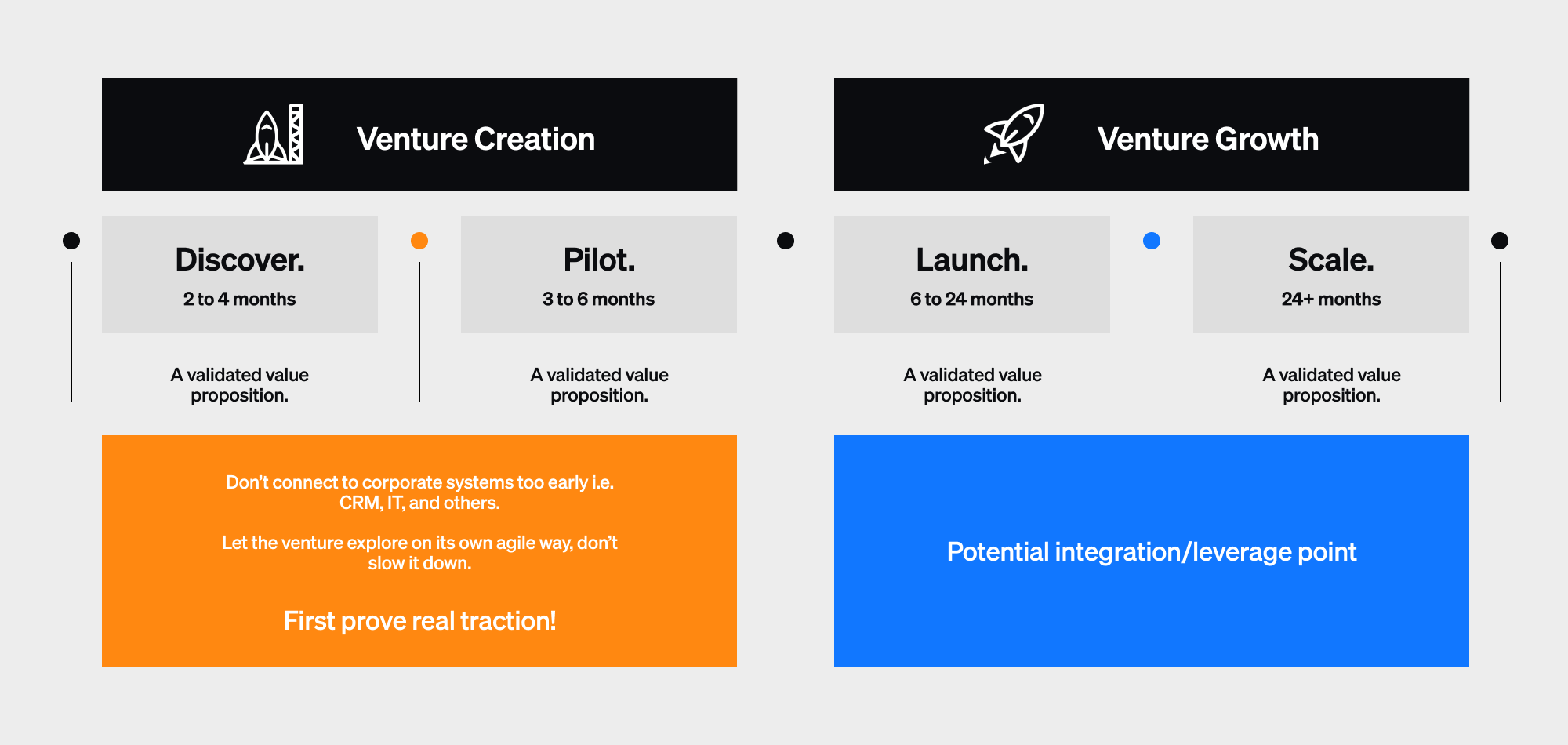 Venture Creation

Discover.
2 to 4 months

A validated value proposition.

Pilot.
3 to 6 months

A validated value proposition.

Don't connect to corporate systems too early i.e. CRM, IT, and others.

Let the venture explore on its own agile way, don't slow it down.

First prove real traction!

Venture Growth

Launch.
6 to 24 months

A validated value proposition.

Scale.
24+ months

A validated value proposition.

Potential integration/leverage point